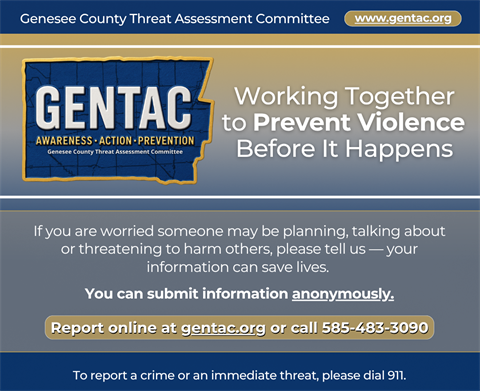 Genesee County Threat Assessment Committee www.gentac.org

GENTAC
AWARENESS · ACTION · PREVENTION
Genesee County Threat Assessment Committee

Working Together to Prevent Violence Before It Happens

If you are worried someone may be planning, talking about or threatening to harm others, please tell us — your information can save lives.

You can submit information anonymously.

Report online at gentac.org or call 585-483-3090

To report a crime or an immediate threat, please dial 911.